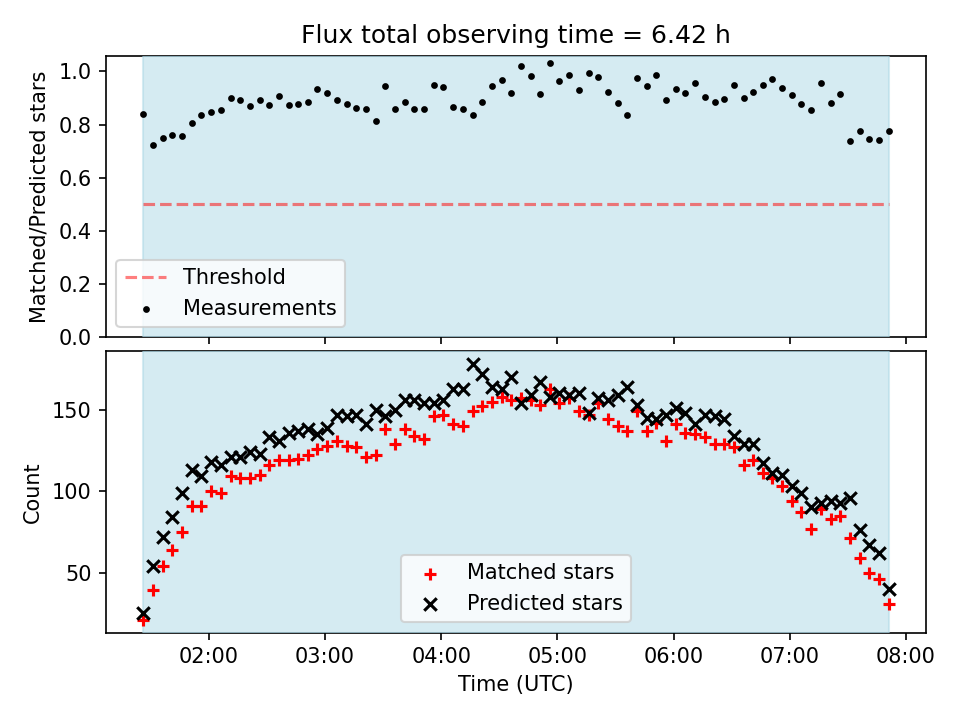 Flux total observing time = 6.42 h

Matched/Predicted stars

1.0
0.8
0.6
0.4
0.2
0.0

Threshold
Measurements

Count

150
100
50

Matched stars
Predicted stars

02:00
03:00
04:00
05:00
06:00
07:00
08:00

Time (UTC)